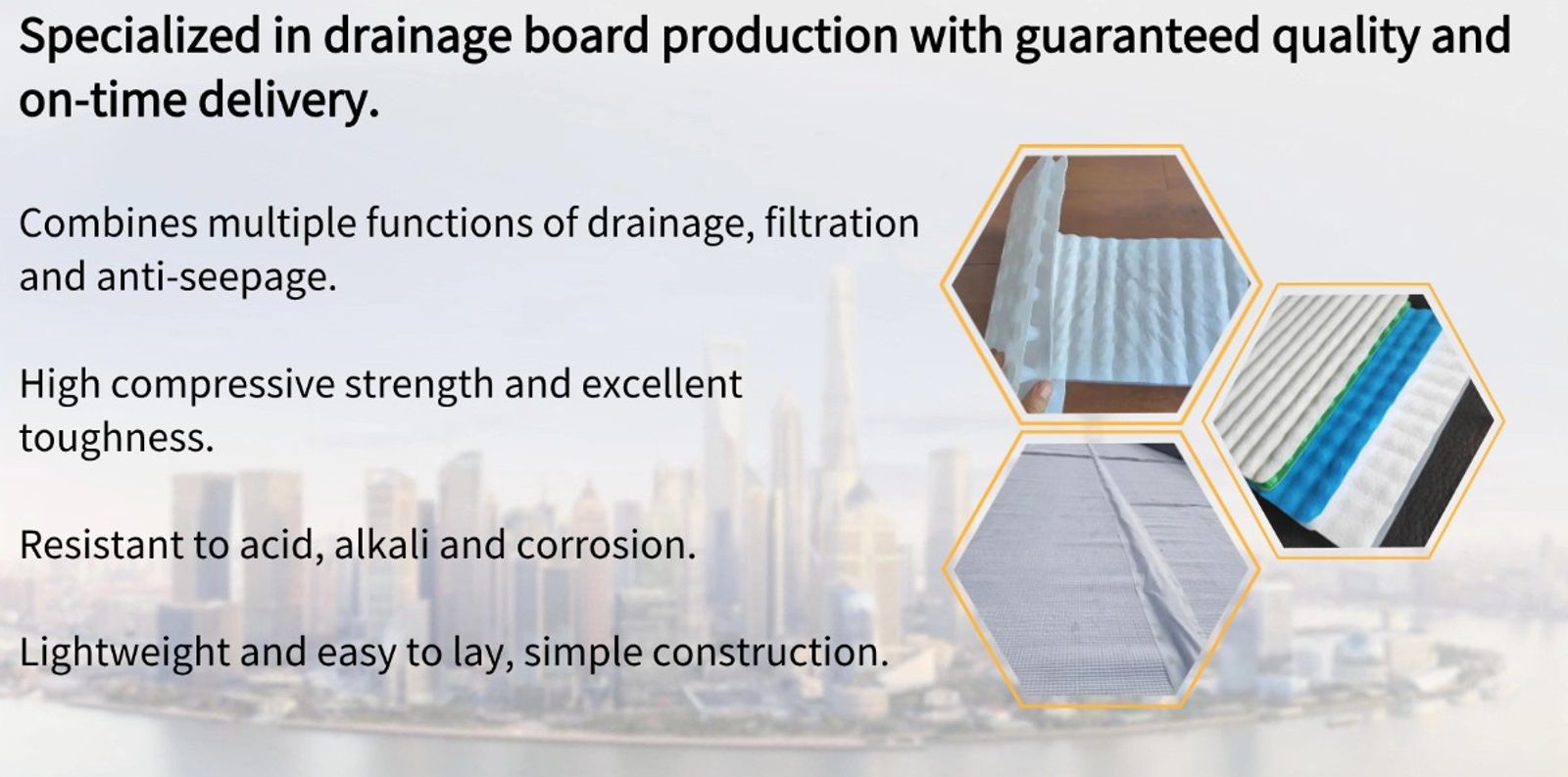 Specialized in drainage board production with guaranteed quality and on-time delivery.

Combines multiple functions of drainage, filtration and anti-seepage.

High compressive strength and excellent toughness.

Resistant to acid, alkali and corrosion.

Lightweight and easy to lay, simple construction.